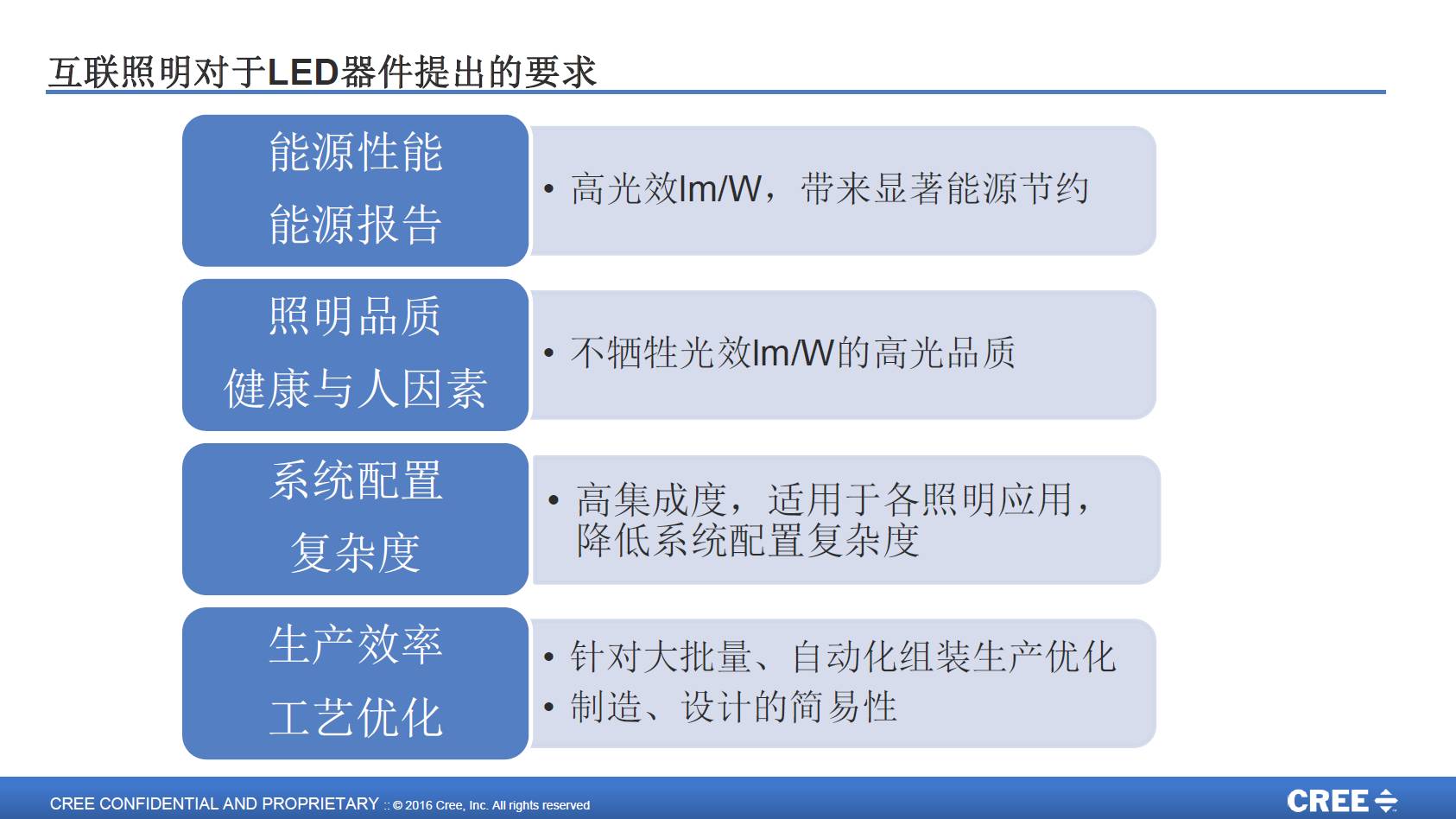 互联照明对于LED器件提出的要求

能源性能
能源报告

• 高光效lm/W，带来显著能源节约

照明品质
健康与人因素

• 不牺牲光效lm/W的高光品质

系统配置
复杂度

• 高集成度，适用于各照明应用，降低系统配置复杂度

生产效率
工艺优化

• 针对大批量、自动化组装生产优化
• 制造、设计的简易性

CREE CONFIDENTIAL AND PROPRIETARY :: © 2016 Cree, Inc. All rights reserved

CREE